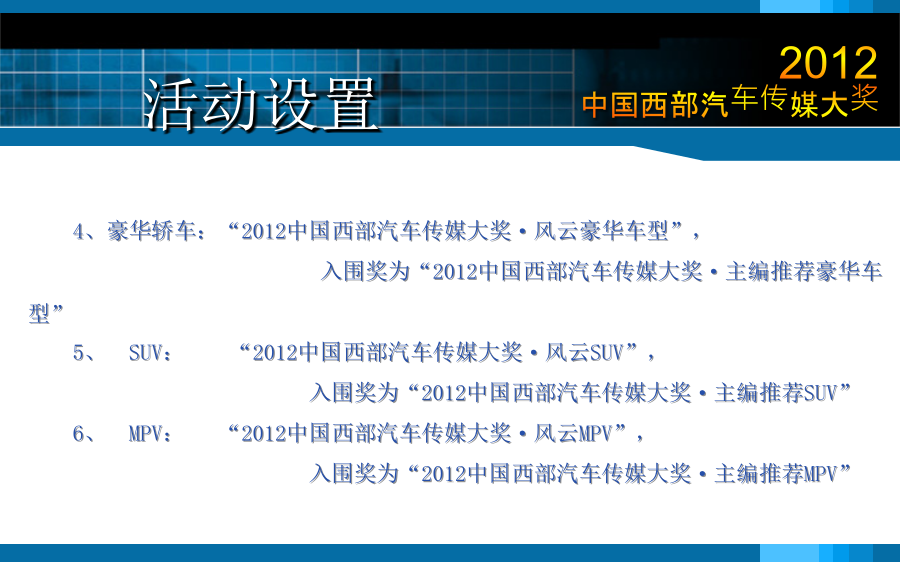 活动设置

2012
中国西部汽车传媒大奖

4、豪华轿车：“2012中国西部汽车传媒大奖·风云豪华车型”，
入围奖为“2012中国西部汽车传媒大奖·主编推荐豪华车型”

5、 SUV： “2012中国西部汽车传媒大奖·风云SUV”，
入围奖为“2012中国西部汽车传媒大奖·主编推荐SUV”

6、 MPV： “2012中国西部汽车传媒大奖·风云MPV”，
入围奖为“2012中国西部汽车传媒大奖·主编推荐MPV”